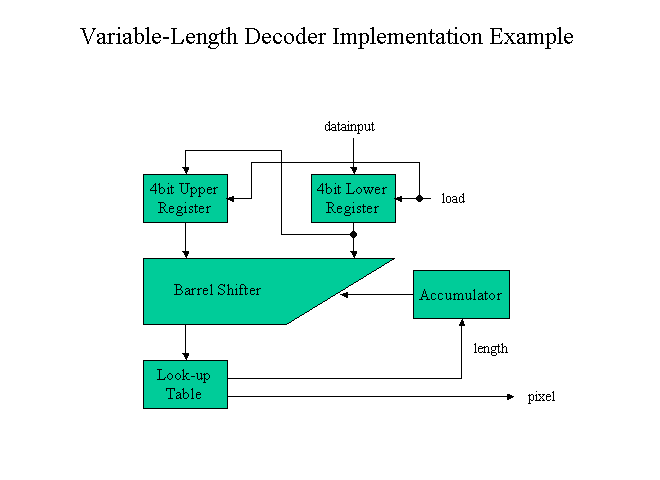 Variable-Length Decoder Implementation Example

datainput

4bit Upper Register

4bit Lower Register

load

Barrel Shifter

Accumulator

length

Look-up Table

pixel